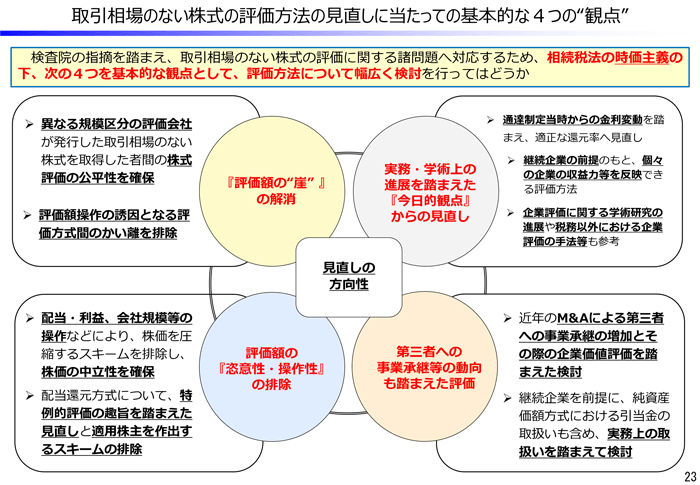 取引相場のない株式の評価方法の見直しに当たっての基本的な４つの“観点”

検査院の指摘を踏まえ、取引相場のない株式の評価に関する諸問題へ対応するため、相続税法の時価主義の下、次の４つを基本的な観点として、評価方法について幅広く検討を行ってはどうか

➢ 異なる規模区分の評価会社が発行した取引相場のない株式を取得した者間の株式評価の公平性を確保

➢ 評価額操作の誘因となる評価方式間のかい離を排除

『評価額の“崖”』の解消

実務・学術上の進展を踏まえた『今日的観点』からの見直し

➢ 通達制定当時からの金利変動を踏まえ、適正な還元率へ見直し

➢ 継続企業の前提のもと、個々の企業の収益力等を反映できる評価方法

➢ 企業評価に関する学術研究の進展や税務以外における企業評価の手法等も参考

見直しの方向性

➢ 配当・利益、会社規模等の操作などにより、株価を圧縮するスキームを排除し、株価の中立性を確保

➢ 配当還元方式について、特例的評価の趣旨を踏まえた見直しと適用株主を作出するスキームの排除

評価額の『恣意性・操作性』の排除

第三者への事業承継等の動向も踏まえた評価

➢ 近年のM&Aによる第三者への事業承継の増加とその際の企業価値評価を踏まえた検討

➢ 継続企業を前提に、純資産価額方式における引当金の取扱いも含め、実務上の取扱いを踏まえて検討

23